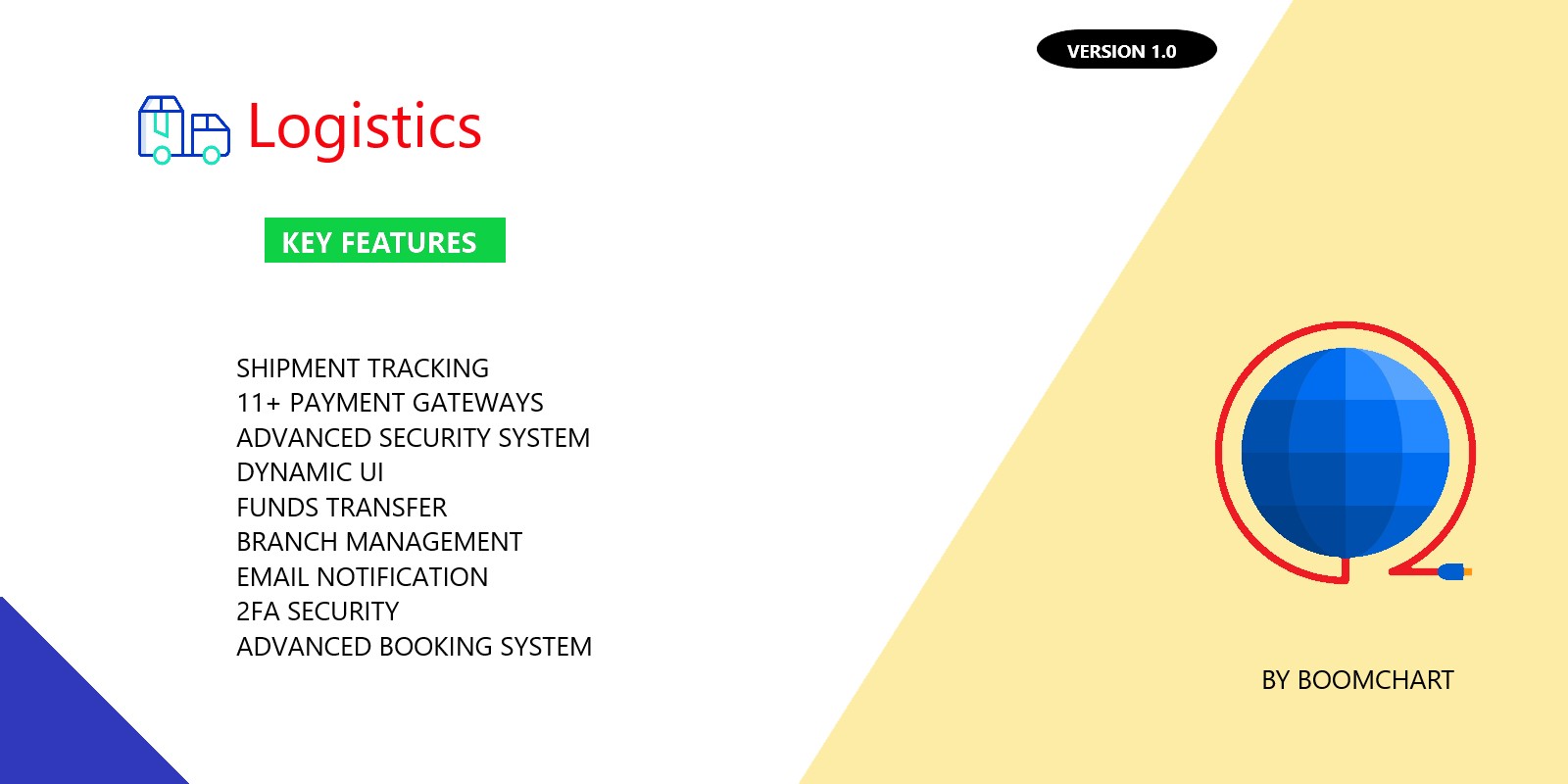 VERSION 1.0

Logistics

KEY FEATURES

SHIPMENT TRACKING
11+ PAYMENT GATEWAYS
ADVANCED SECURITY SYSTEM
DYNAMIC UI
FUNDS TRANSFER
BRANCH MANAGEMENT
EMAIL NOTIFICATION
2FA SECURITY
ADVANCED BOOKING SYSTEM

BY BOOMCHART